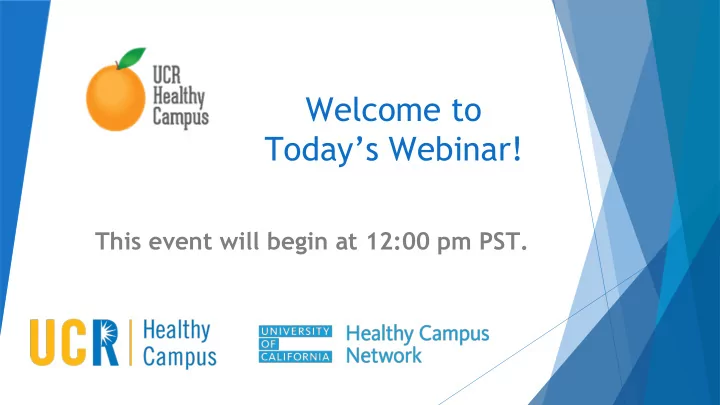 UCR Healthy Campus

Welcome to Today's Webinar!

This event will begin at 12:00 pm PST.

UCR Healthy Campus

UNIVERSITY OF CALIFORNIA Healthy Campus Network